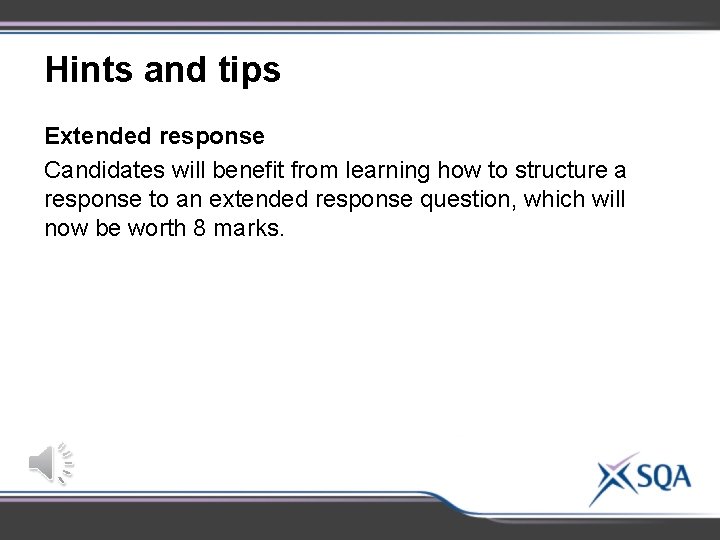 Hints and tips

Extended response

Candidates will benefit from learning how to structure a response to an extended response question, which will now be worth 8 marks.

SQA